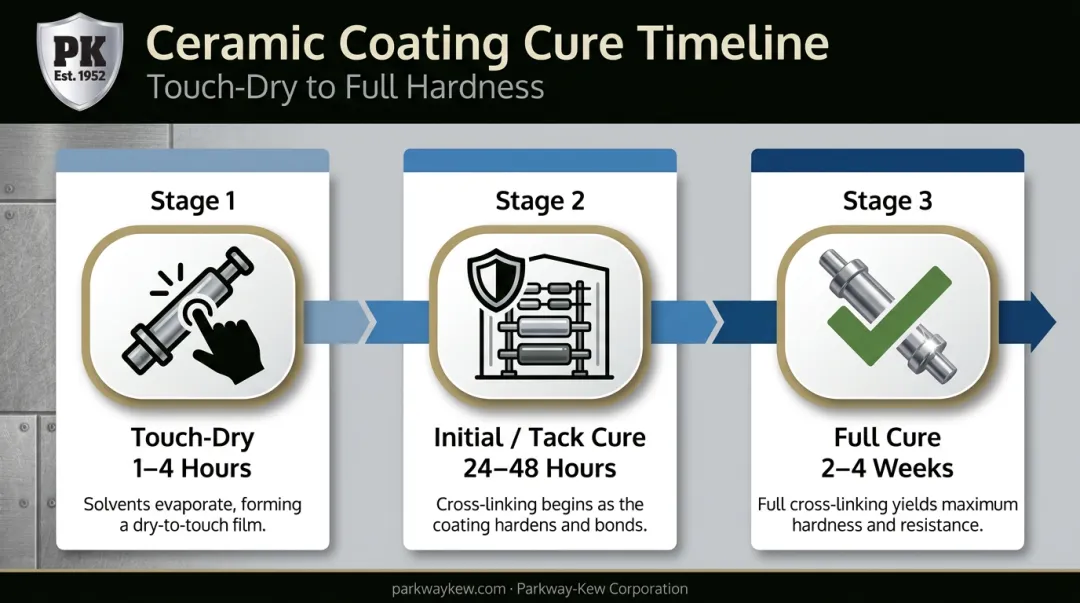 PK
Est. 1952

Ceramic Coating Cure Timeline
Touch-Dry to Full Hardness

Stage 1

Touch-Dry
1–4 Hours

Solvents evaporate, forming a dry-to-touch film.

Stage 2

Initial / Tack Cure
24–48 Hours

Cross-linking begins as the coating hardens and bonds.

Stage 3

Full Cure
2–4 Weeks

Full cross-linking yields maximum hardness and resistance.

parkwaykew.com · Parkway-Kew Corporation